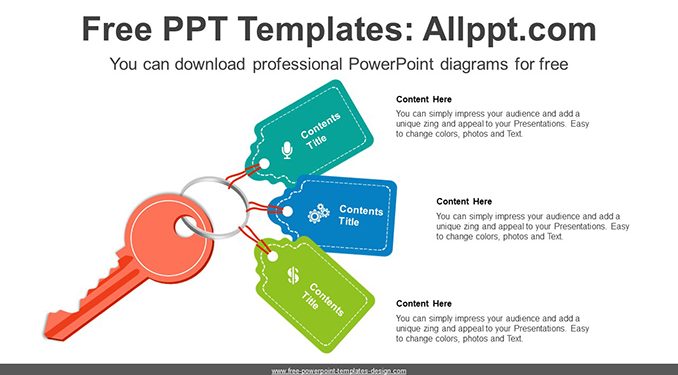 Free PPT Templates: Allppt.com

You can download professional PowerPoint diagrams for free

Contents Title

Contents Title

$

Contents Title

Content Here

You can simply impress your audience and add a unique zing and appeal to your Presentations. Easy to change colors, photos and Text.

Content Here

You can simply impress your audience and add a unique zing and appeal to your Presentations. Easy to change colors, photos and Text.

Content Here

You can simply impress your audience and add a unique zing and appeal to your Presentations. Easy to change colors, photos and Text.

www.free-powerpoint-templates-design.com